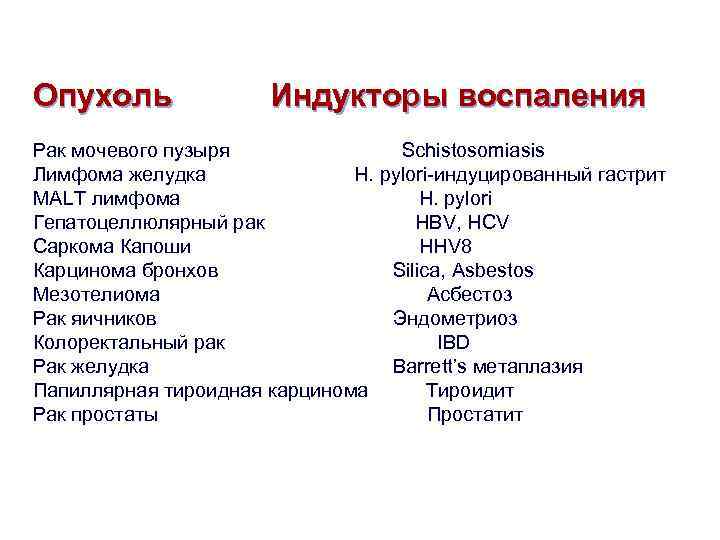 | Опухоль | Индукторы воспаления |
|---|---|
| Рак мочевого пузыря | Schistosomiasis |
| Лимфома желудка | H. pylori-индуцированный гастрит |
| MALT лимфома | H. pylori |
| Гепатоцеллюлярный рак | HBV, HCV |
| Саркома Капоши | HHV8 |
| Карцинома бронхов | Silica, Asbestos |
| Мезотелиома | Асбестоз |
| Рак яичников | Эндометриоз |
| Колоректальный рак | IBD |
| Рак желудка | Barrett's метаплазия |
| Папиллярная тироидная карцинома | Тироидит |
| Рак простаты | Простатит |